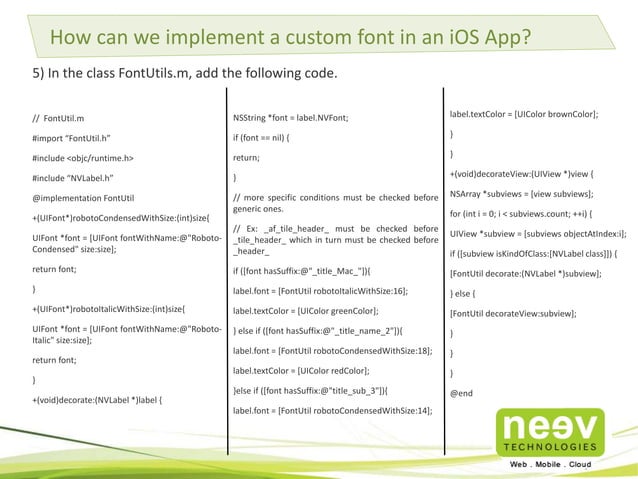 How can we implement a custom font in an iOS App?

5) In the class FontUtils.m, add the following code.

// FontUtil.m

#import "FontUtil.h"

#include <objc/runtime.h>

#include "NVLabel.h"

@implementation FontUtil

+(UIFont*)robotoCondensedWithSize:(int)size{

UIFont *font = [UIFont fontWithName:@"Roboto-Condensed" size:size];

return font;

}

+(UIFont*)robotoItalicWithSize:(int)size{

UIFont *font = [UIFont fontWithName:@"Roboto-Italic" size:size];

return font;

}

+(void)decorate:(NVLabel *)label {

NSString *font = label.NVFont;

if (font == nil) {

return;

}

// more specific conditions must be checked before generic ones.

// Ex: _af_tile_header_ must be checked before _tile_header_ which in turn must be checked before _header_

if ([font hasSuffix:@"_title_Mac_"]){

label.font = [FontUtil robotoItalicWithSize:16];

label.textColor = [UIColor greenColor];

} else if ([font hasSuffix:@"_title_name_2"]){

label.font = [FontUtil robotoCondensedWithSize:18];

label.textColor = [UIColor redColor];

}else if ([font hasSuffix:@"title_sub_3"]){

label.font = [FontUtil robotoCondensedWithSize:14];

label.textColor = [UIColor brownColor];

}

}

+(void)decorateView:(UIView *)view {

NSArray *subviews = [view subviews];

for (int i = 0; i < subviews.count; ++i) {

UIView *subview = [subviews objectAtIndex:i];

if ([subview isKindOfClass:[NVLabel class]]) {

[FontUtil decorate:(NVLabel *)subview];

} else {

[FontUtil decorateView:subview];

}

}

}

@end

neev
TECHNOLOGIES
Web . Mobile . Cloud